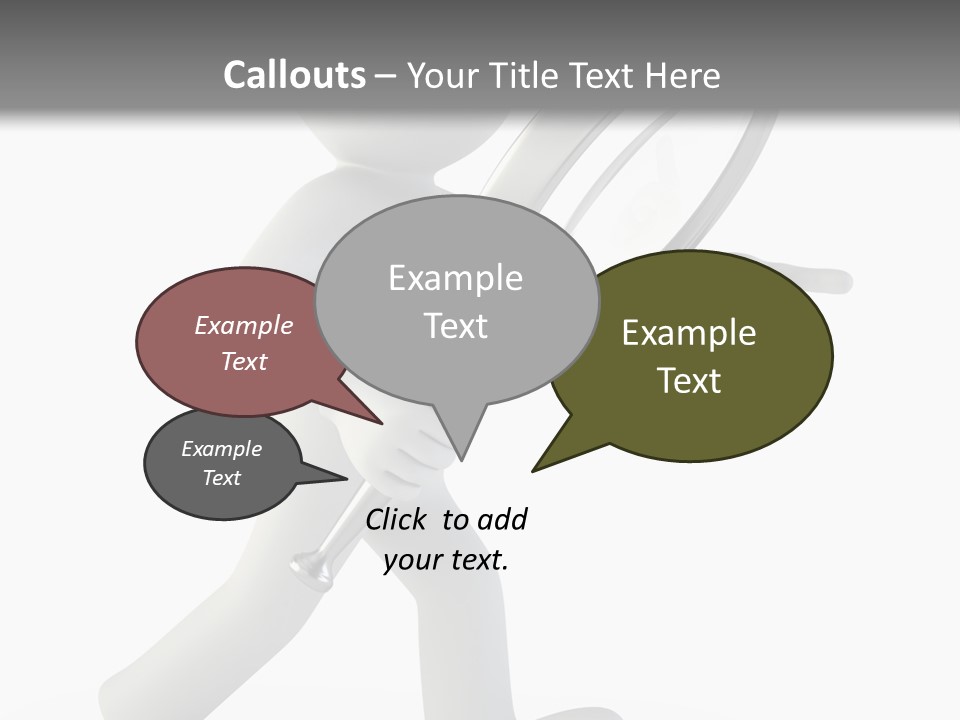 Callouts – Your Title Text Here

Example Text

Example Text

Example Text

Example Text

Click to add your text.